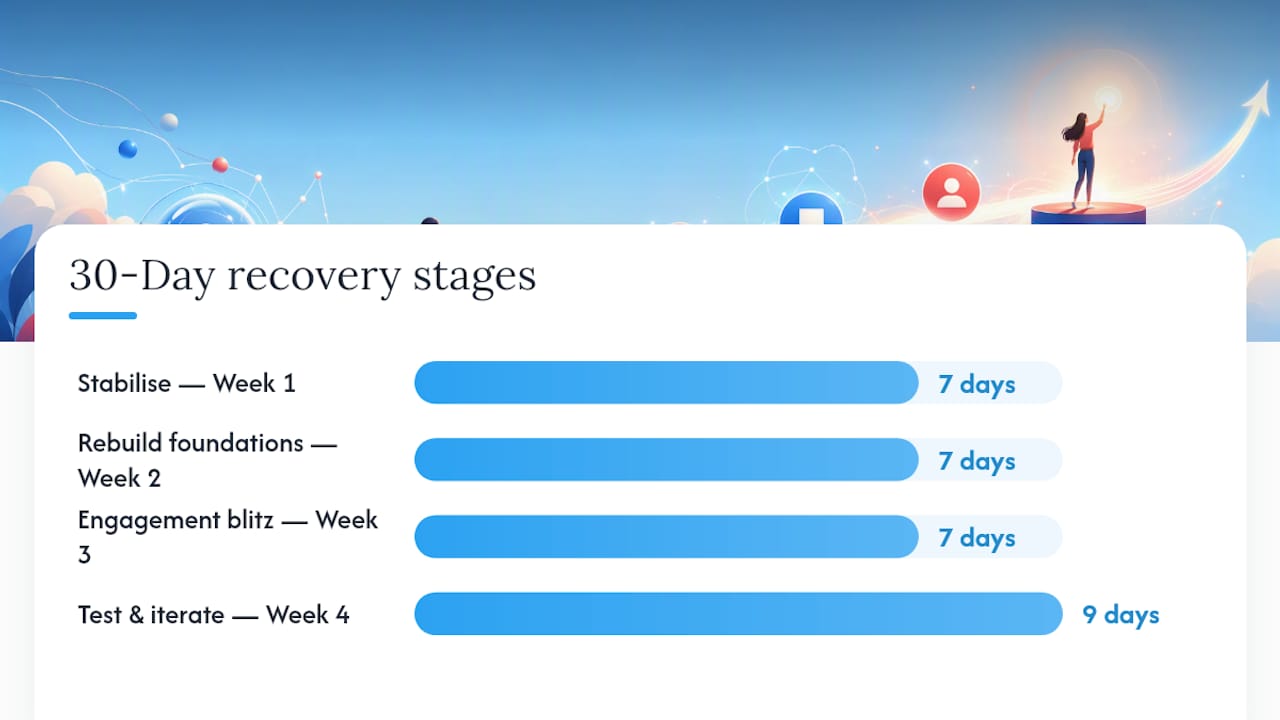 30-Day recovery stages

Stabilise — Week 1
7 days

Rebuild foundations — Week 2
7 days

Engagement blitz — Week 3
7 days

Test & iterate — Week 4
9 days